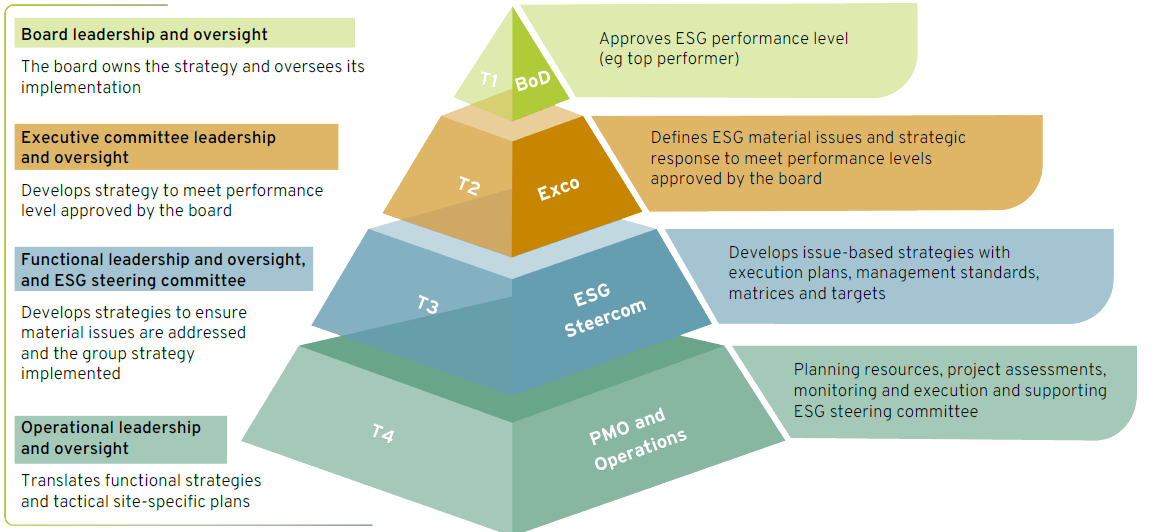 Board leadership and oversight

The board owns the strategy and oversees its implementation

Executive committee leadership and oversight

Develops strategy to meet performance level approved by the board

Functional leadership and oversight, and ESG steering committee

Develops strategies to ensure material issues are addressed and the group strategy implemented

Operational leadership and oversight

Translates functional strategies and tactical site-specific plans

T1

BoD

T2

Exco

T3

ESG Steercom

T4

PMO and Operations

Approves ESG performance level (eg top performer)

Defines ESG material issues and strategic response to meet performance levels approved by the board

Develops issue-based strategies with execution plans, management standards, matrices and targets

Planning resources, project assessments, monitoring and execution and supporting ESG steering committee